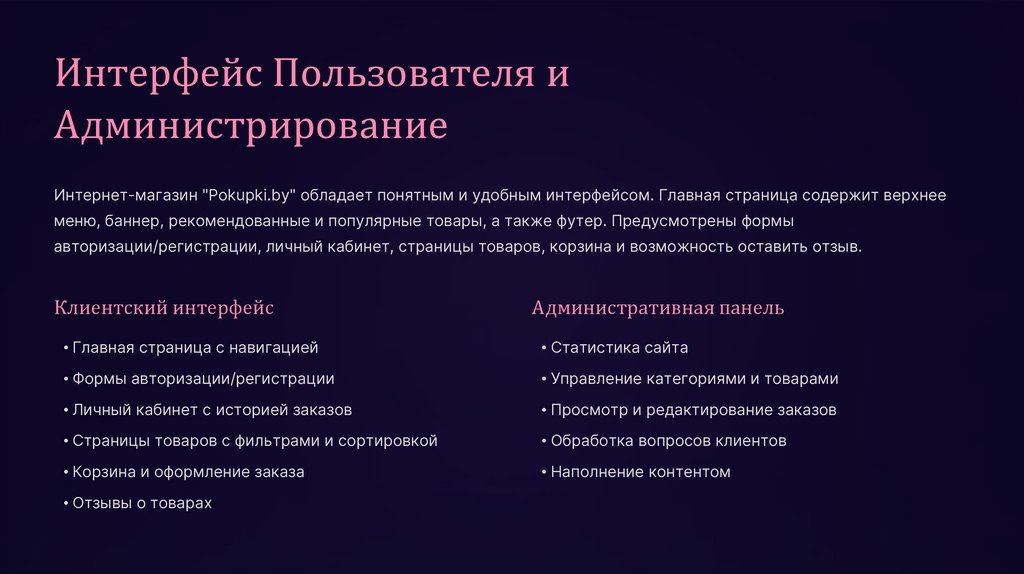 Интерфейс Пользователя и Администрирование

Интернет-магазин "Pokupki.by" обладает понятным и удобным интерфейсом. Главная страница содержит верхнее меню, баннер, рекомендованные и популярные товары, а также футер. Предусмотрены формы авторизации/регистрации, личный кабинет, страницы товаров, корзина и возможность оставить отзыв.

Клиентский интерфейс

• Главная страница с навигацией
• Формы авторизации/регистрации
• Личный кабинет с историей заказов
• Страницы товаров с фильтрами и сортировкой
• Корзина и оформление заказа
• Отзывы о товарах

Административная панель

• Статистика сайта
• Управление категориями и товарами
• Просмотр и редактирование заказов
• Обработка вопросов клиентов
• Наполнение контентом